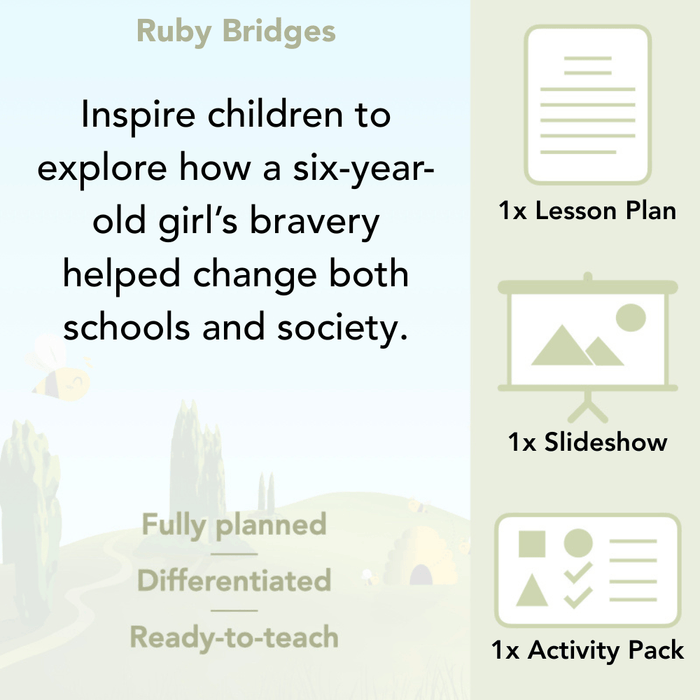 Ruby Bridges

Inspire children to explore how a six-year-old girl's bravery helped change both schools and society.

Fully planned

Differentiated

Ready-to-teach

1x Lesson Plan

1x Slideshow

1x Activity Pack